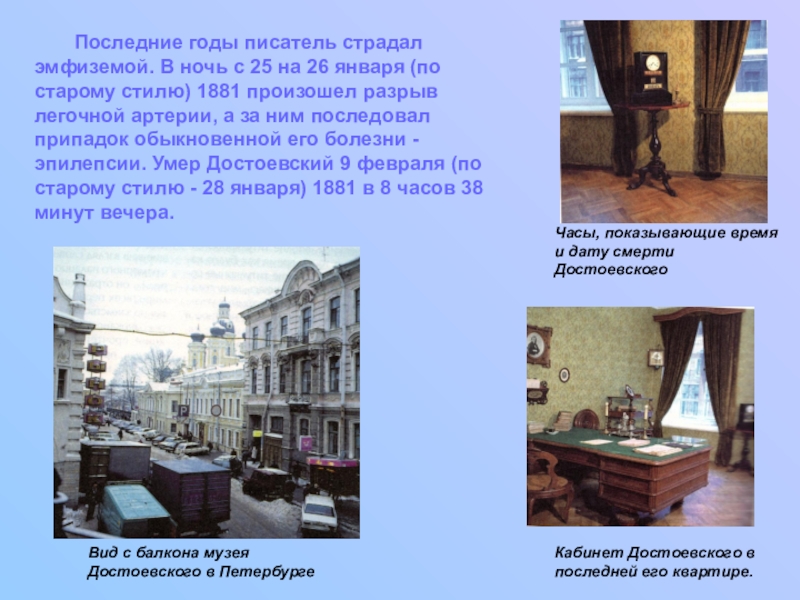 Последние годы писатель страдал эмфиземой. В ночь с 25 на 26 января (по старому стилю) 1881 произошел разрыв легочной артерии, а за ним последовал припадок обыкновенной его болезни - эпилепсии. Умер Достоевский 9 февраля (по старому стилю - 28 января) 1881 в 8 часов 38 минут вечера.

Часы, показывающие время и дату смерти Достоевского

Вид с балкона музея Достоевского в Петербурге

Кабинет Достоевского в последней его квартире.